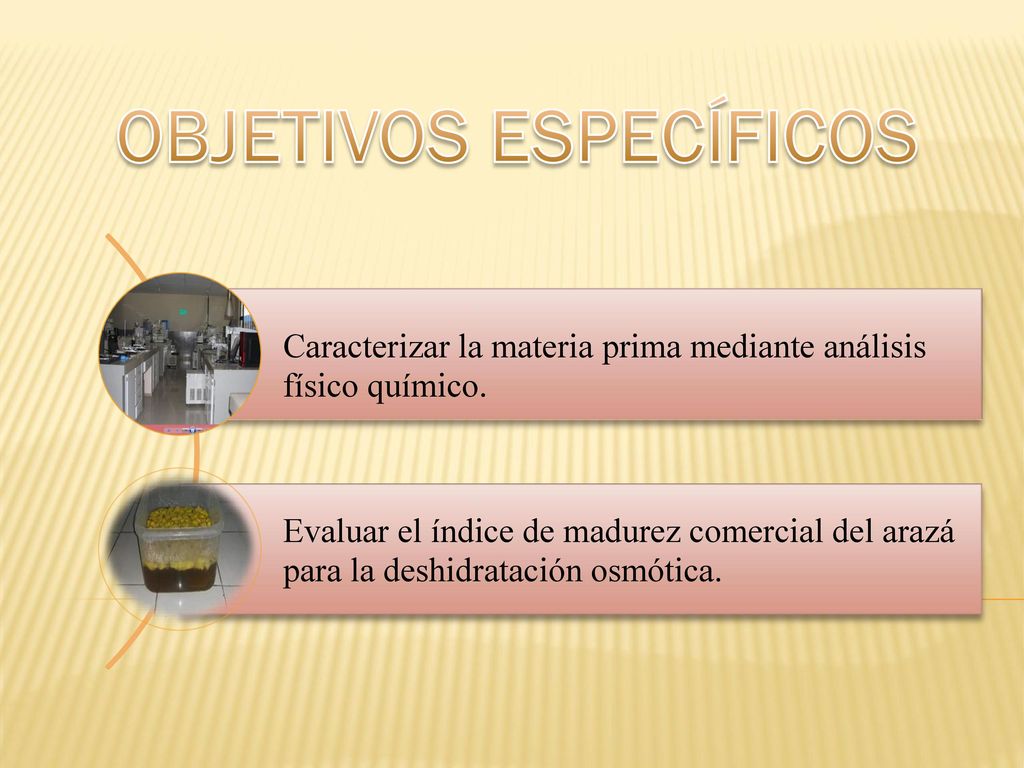 OBJETIVOS ESPECÍFICOS

Caracterizar la materia prima mediante análisis físico químico.

Evaluar el índice de madurez comercial del arazá para la deshidratación osmótica.